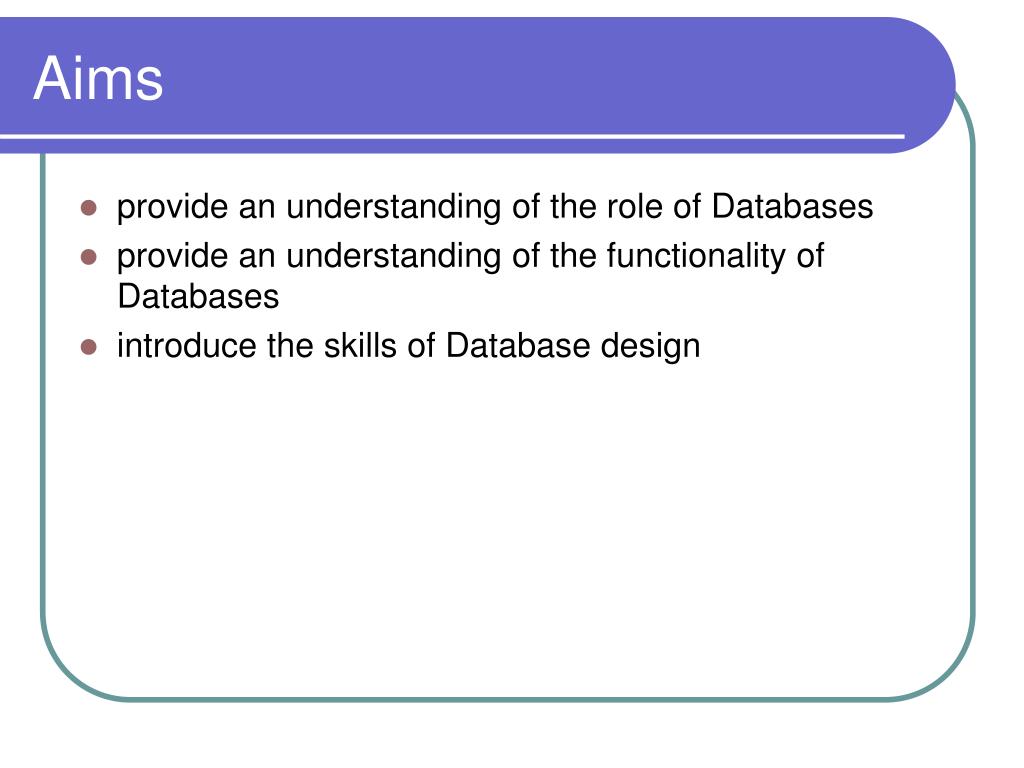 Aims

- provide an understanding of the role of Databases
- provide an understanding of the functionality of Databases
- introduce the skills of Database design